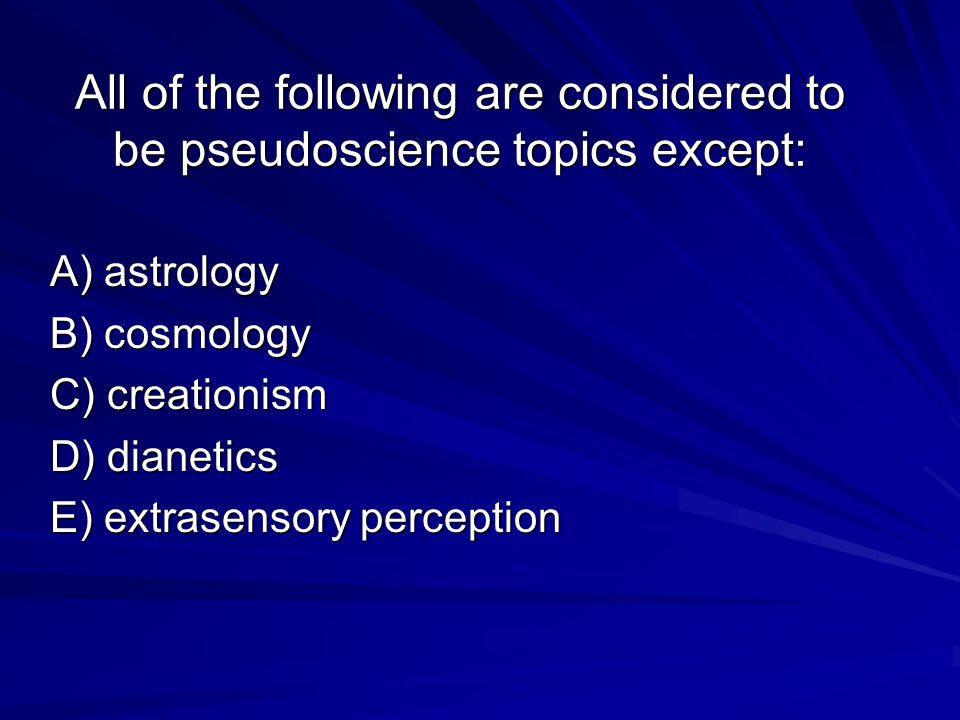 All of the following are considered to be pseudoscience topics except:

A) astrology
B) cosmology
C) creationism
D) dianetics
E) extrasensory perception